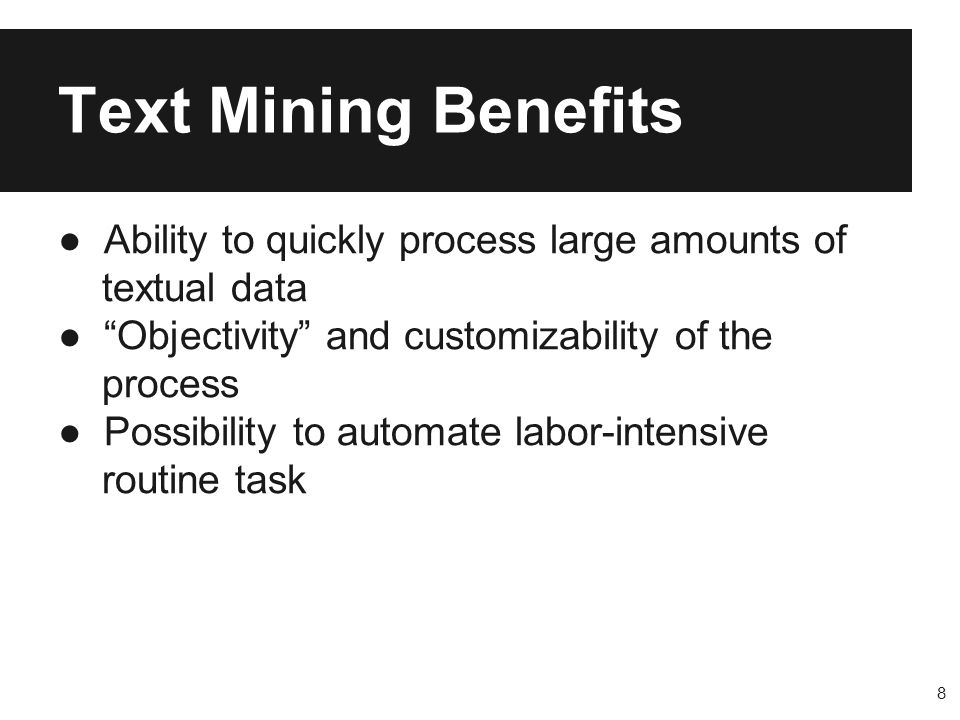 Text Mining Benefits

● Ability to quickly process large amounts of textual data
● “Objectivity” and customizability of the process
● Possibility to automate labor-intensive routine task

8